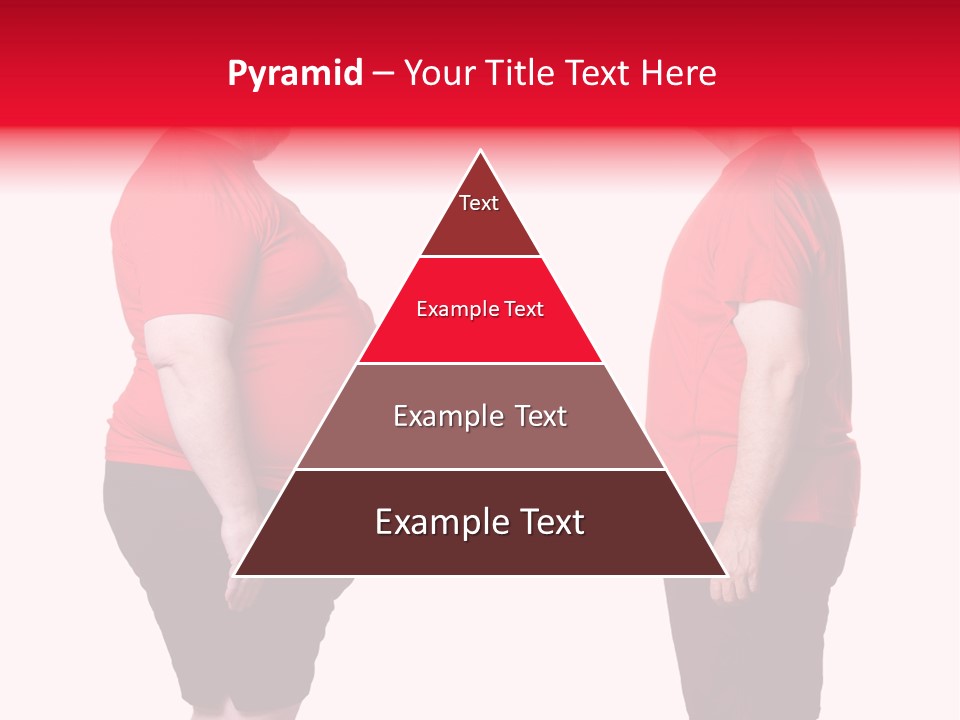 Pyramid – Your Title Text Here

Text

Example Text

Example Text

Example Text